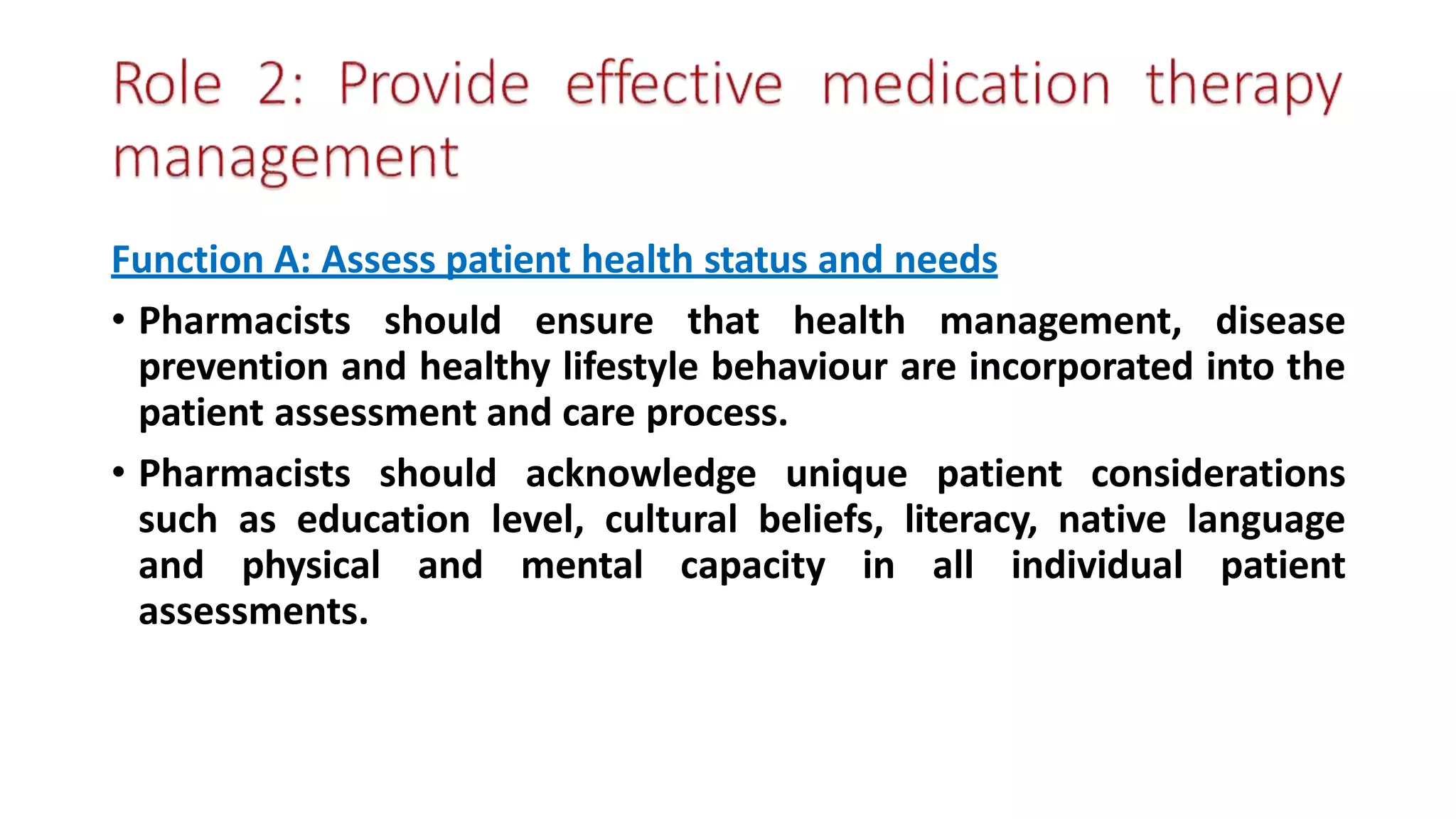 Role 2: Provide effective medication therapy management

Function A: Assess patient health status and needs

• Pharmacists should ensure that health management, disease prevention and healthy lifestyle behaviour are incorporated into the patient assessment and care process.

• Pharmacists should acknowledge unique patient considerations such as education level, cultural beliefs, literacy, native language and physical and mental capacity in all individual patient assessments.